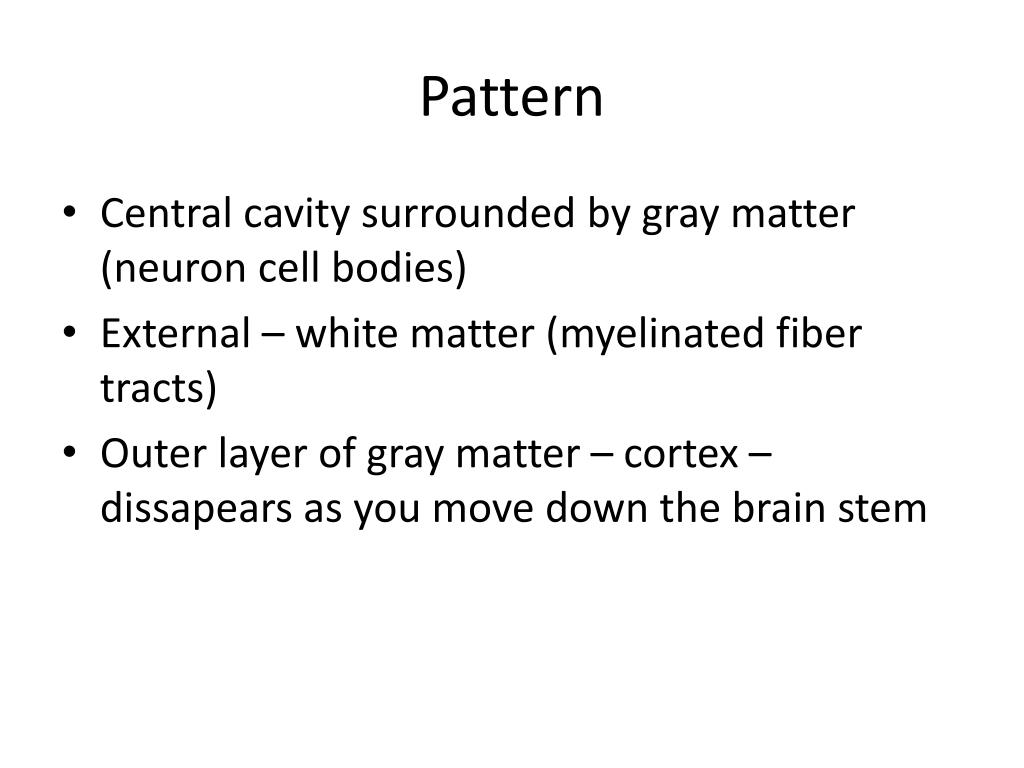 Pattern

• Central cavity surrounded by gray matter (neuron cell bodies)
• External – white matter (myelinated fiber tracts)
• Outer layer of gray matter – cortex – dissapears as you move down the brain stem